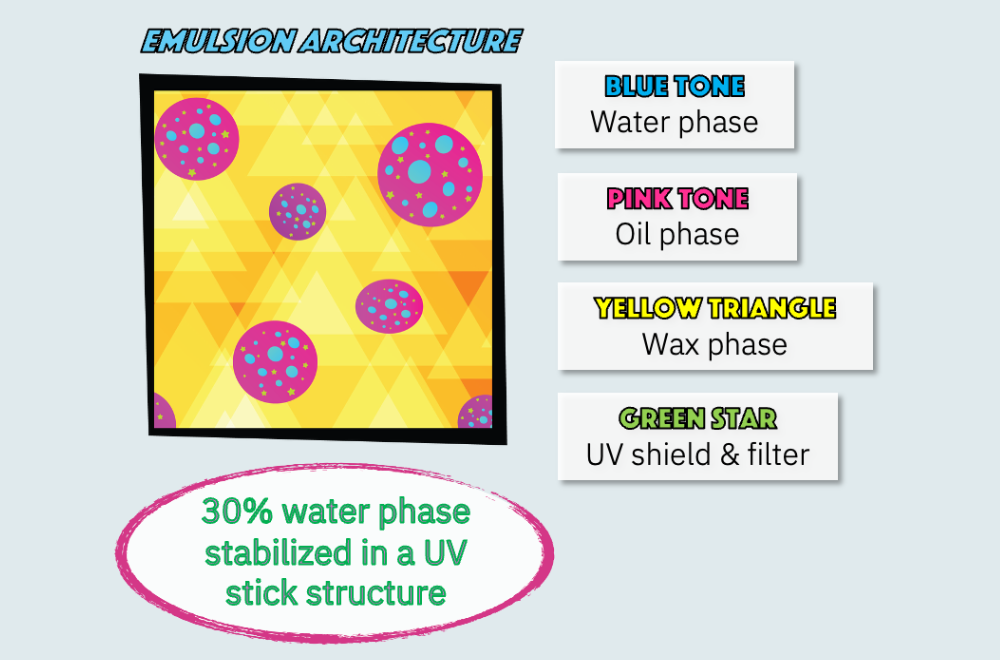 EMULSION ARCHITECTURE

BLUE TONE
Water phase

PINK TONE
Oil phase

YELLOW TRIANGLE
Wax phase

GREEN STAR
UV shield & filter

30% water phase stabilized in a UV stick structure